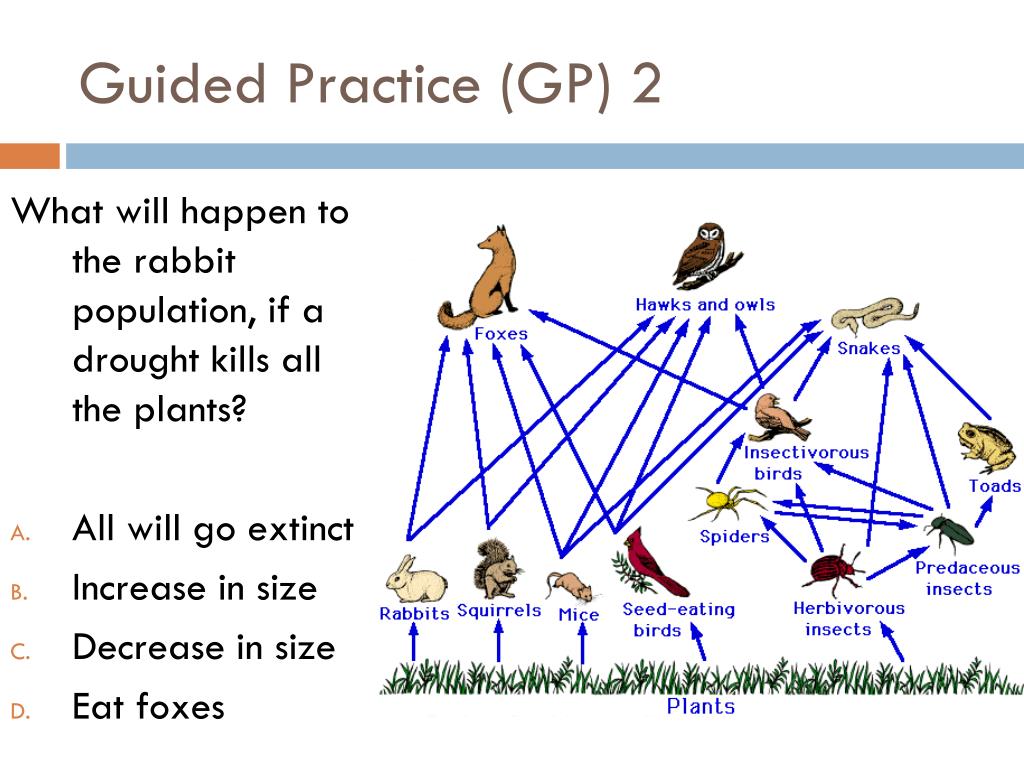 Guided Practice (GP) 2

What will happen to the rabbit population, if a drought kills all the plants?

A. All will go extinct
B. Increase in size
C. Decrease in size
D. Eat foxes

Foxes
Hawks and owls
Snakes
Insectivorous birds
Toads
Spiders
Predaceous insects
Rabbits
Squirrels
Mice
Seed-eating birds
Herbivorous insects
Plants